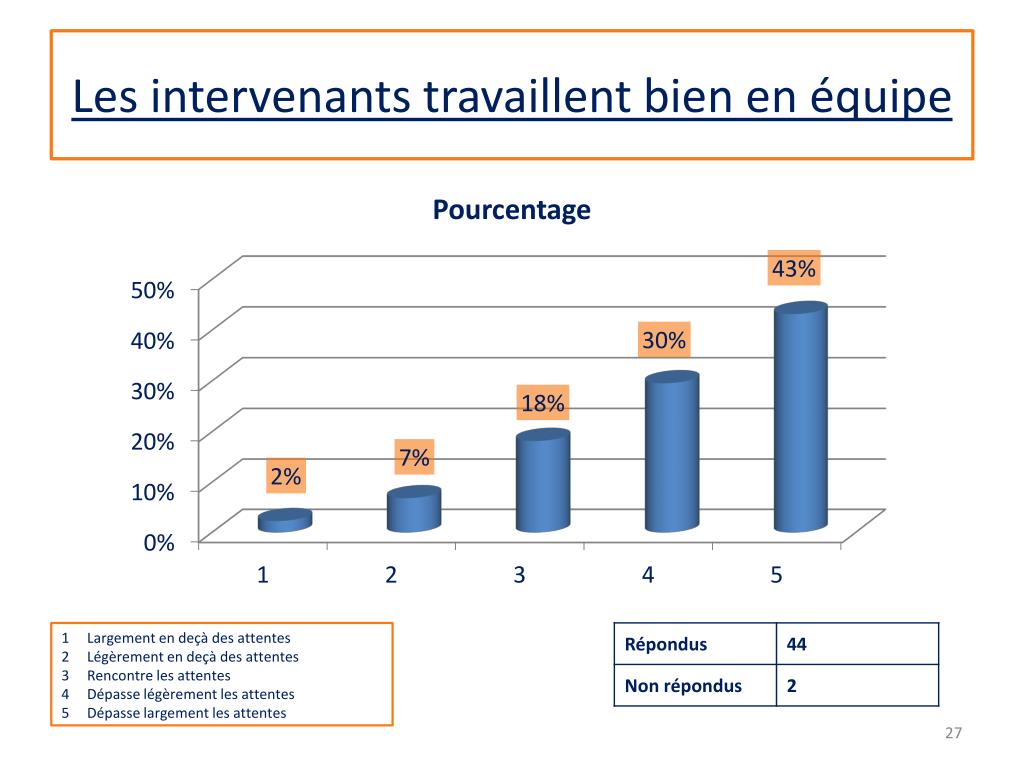 Les intervenants travaillent bien en équipe

Pourcentage

50%
40%
30%
20%
10%
0%

2%
7%
18%
30%
43%

1
2
3
4
5

1 Largement en deçà des attentes
2 Légèrement en deçà des attentes
3 Rencontre les attentes
4 Dépasse légèrement les attentes
5 Dépasse largement les attentes

| Répondus | 44 |
|---|---|
| Non répondus | 2 |

27